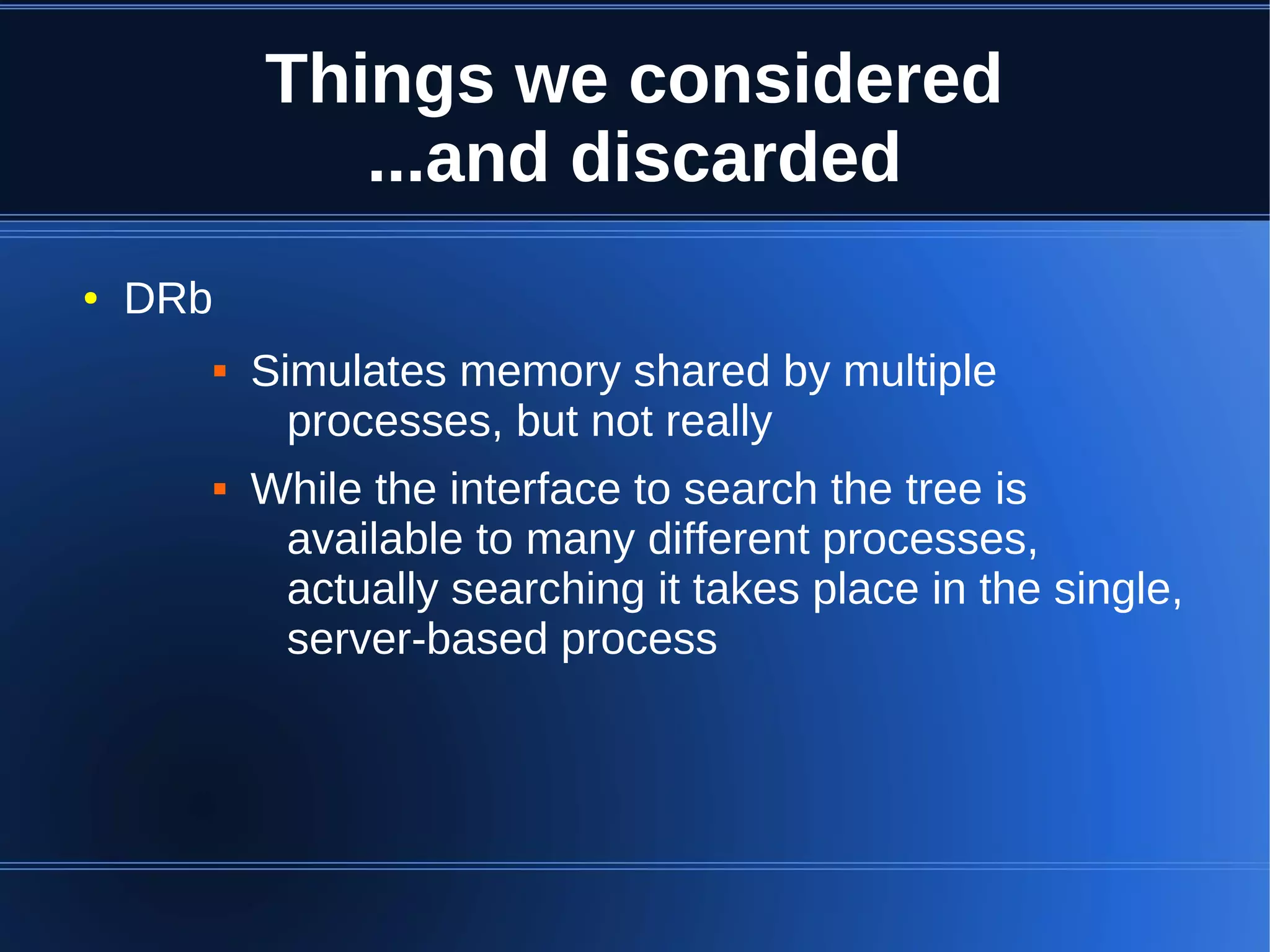 Things we considered ...and discarded

• DRb
  ▪ Simulates memory shared by multiple processes, but not really
  ▪ While the interface to search the tree is available to many different processes, actually searching it takes place in the single, server-based process